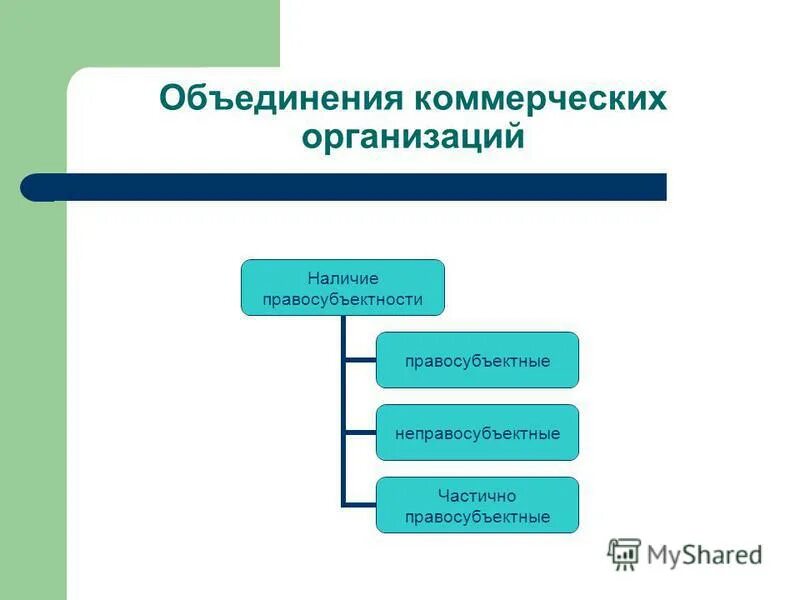 Объединения коммерческих организаций

Наличие правосубъектности

правосубъектные

неправосубъектные

Частично правосубъектные

MyShared